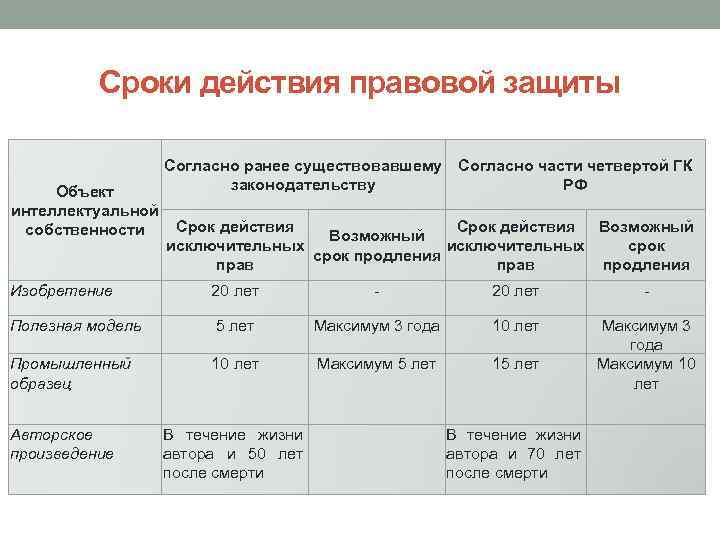 Сроки действия правовой защиты

| Объект интеллектуальной собственности | Согласно ранее существовавшему законодательству | | Согласно части четвертой ГК РФ | |
|---|---|---|---|---|
| | Срок действия исключительных прав | Возможный срок продления | Срок действия исключительных прав | Возможный срок продления |
| Изобретение | 20 лет | - | 20 лет | - |
| Полезная модель | 5 лет | Максимум 3 года | 10 лет | Максимум 3 года |
| Промышленный образец | 10 лет | Максимум 5 лет | 15 лет | Максимум 10 лет |
| Авторское произведение | В течение жизни автора и 50 лет после смерти | | В течение жизни автора и 70 лет после смерти | |